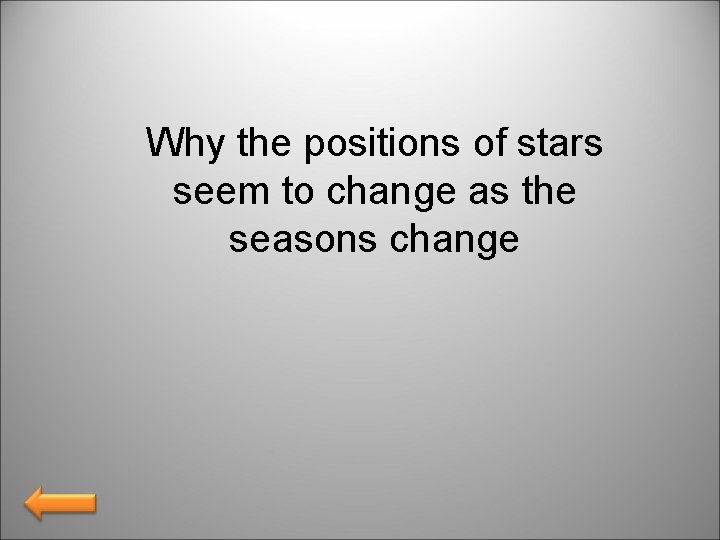 Why the positions of stars seem to change as the seasons change